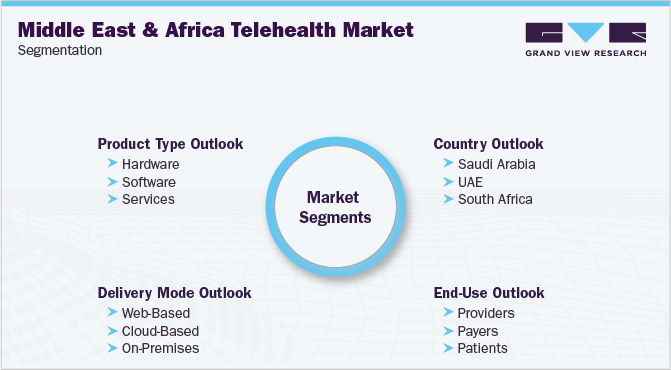 Middle East & Africa Telehealth Market
Segmentation

GRAND VIEW RESEARCH

Product Type Outlook
Hardware
Software
Services

Market Segments

Country Outlook
Saudi Arabia
UAE
South Africa

Delivery Mode Outlook
Web-Based
Cloud-Based
On-Premises

End-Use Outlook
Providers
Payers
Patients